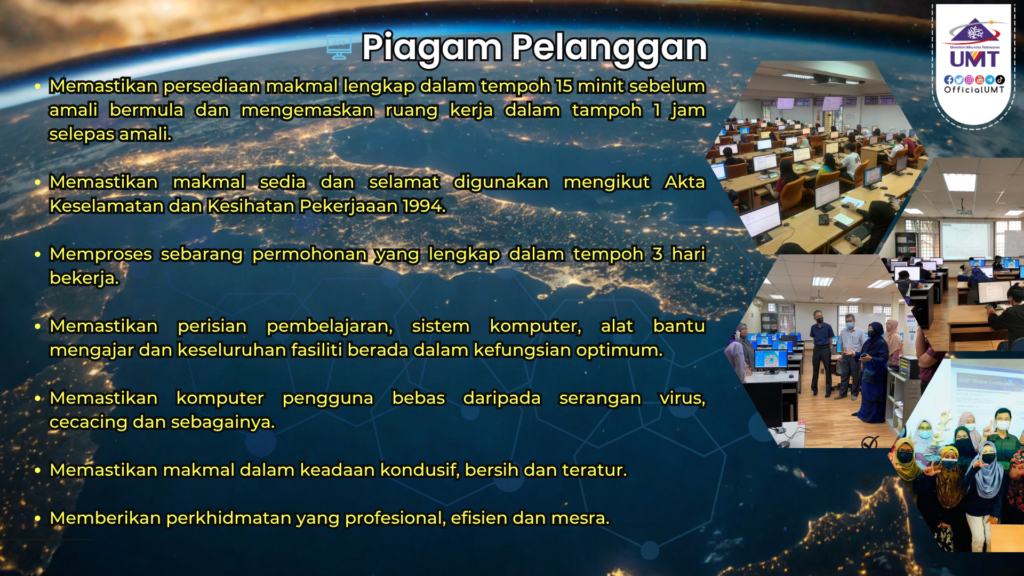 Piagam Pelanggan

UMT
OfficialUMT

• Memastikan persediaan makmal lengkap dalam tempoh 15 minit sebelum amali bermula dan mengemaskan ruang kerja dalam tampoh 1 jam selepas amali.

• Memastikan makmal sedia dan selamat digunakan mengikut Akta Keselamatan dan Kesihatan Pekerjaaan 1994.

• Memproses sebarang permohonan yang lengkap dalam tempoh 3 hari bekerja.

• Memastikan perisian pembelajaran, sistem komputer, alat bantu mengajar dan keseluruhan fasiliti berada dalam kefungsian optimum.

• Memastikan komputer pengguna bebas daripada serangan virus, cecacing dan sebagainya.

• Memastikan makmal dalam keadaan kondusif, bersih dan teratur.

• Memberikan perkhidmatan yang profesional, efisien dan mesra.